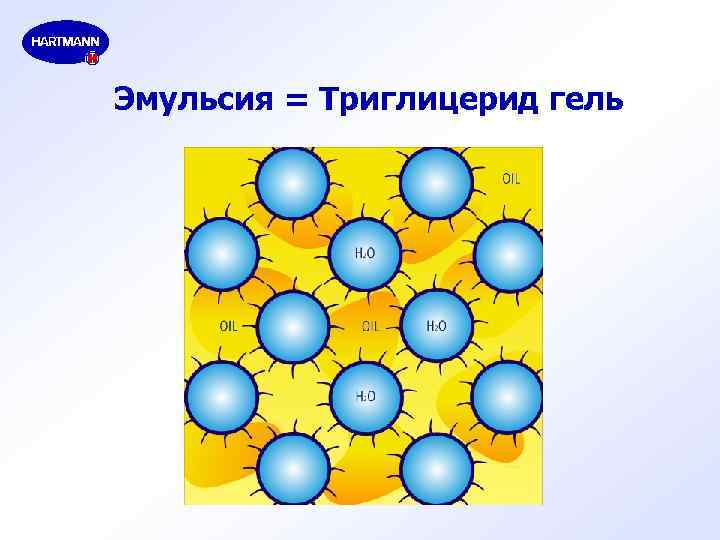 HARTMANN

Эмульсия = Триглицерид гель

OIL

$H_2O$

OIL

OIL

$H_2O$

$H_2O$